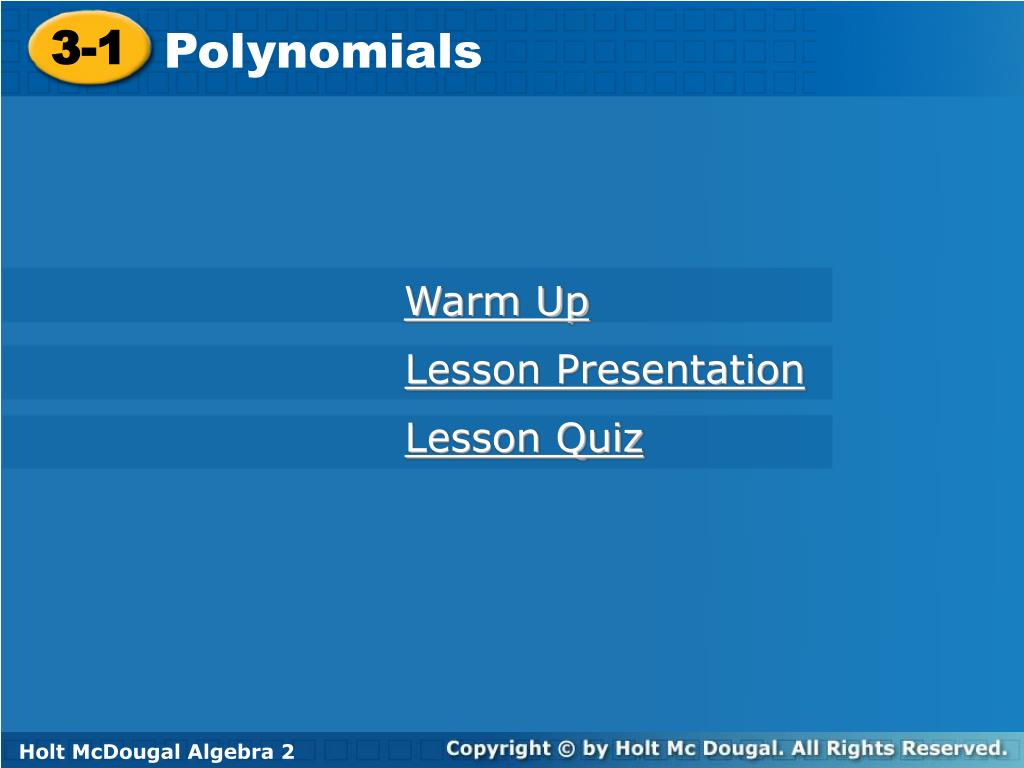 3-1 Polynomials

Warm Up

Lesson Presentation

Lesson Quiz

Holt McDougal Algebra 2

Copyright © by Holt Mc Dougal. All Rights Reserved.